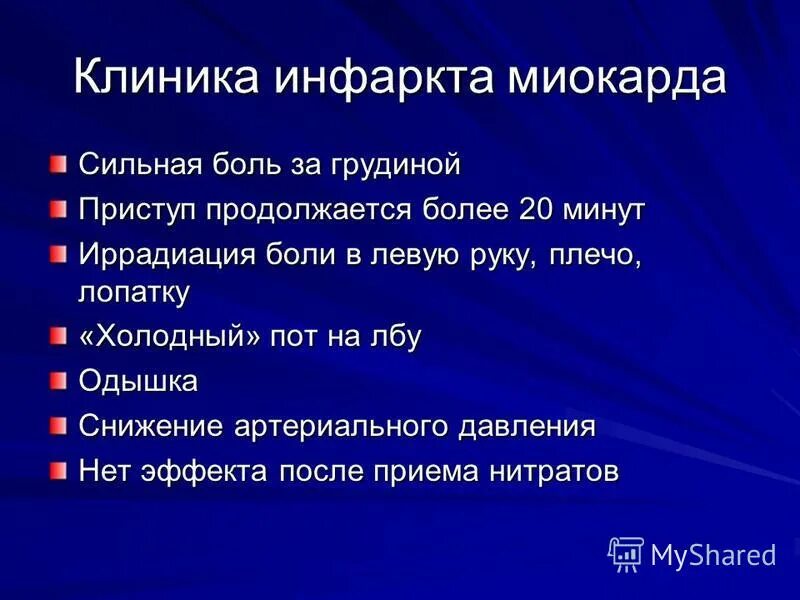 Клиника инфаркта миокарда

Сильная боль за грудиной

Приступ продолжается более 20 минут

Иррадиация боли в левую руку, плечо, лопатку

«Холодный» пот на лбу

Одышка

Снижение артериального давления

Нет эффекта после приема нитратов

MyShared